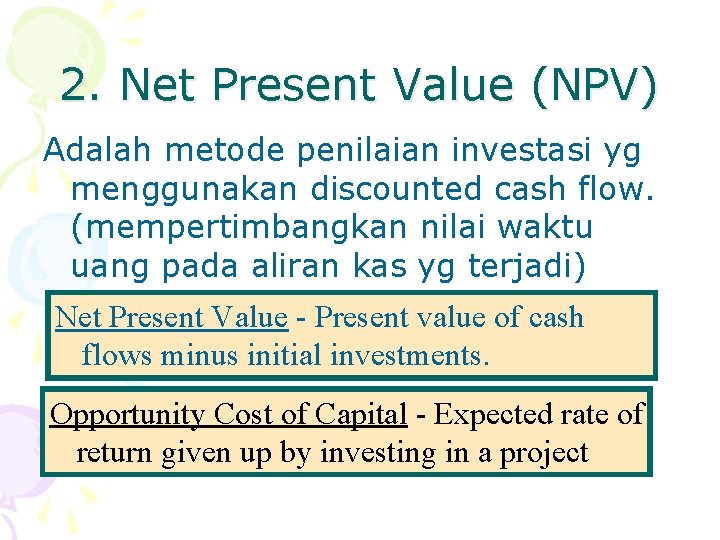 2. Net Present Value (NPV)

Adalah metode penilaian investasi yg menggunakan discounted cash flow. (mempertimbangkan nilai waktu uang pada aliran kas yg terjadi)

Net Present Value - Present value of cash flows minus initial investments.

Opportunity Cost of Capital - Expected rate of return given up by investing in a project